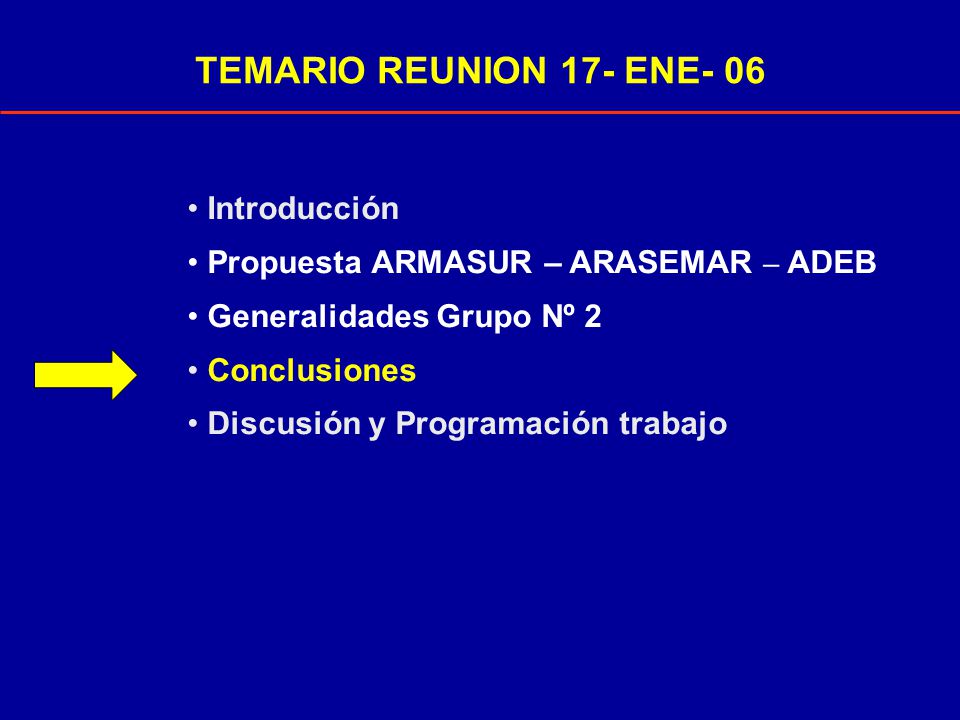 TEMARIO REUNION 17- ENE- 06

• Introducción
• Propuesta ARMASUR – ARASEMAR – ADEB
• Generalidades Grupo Nº 2
• Conclusiones
• Discusión y Programación trabajo